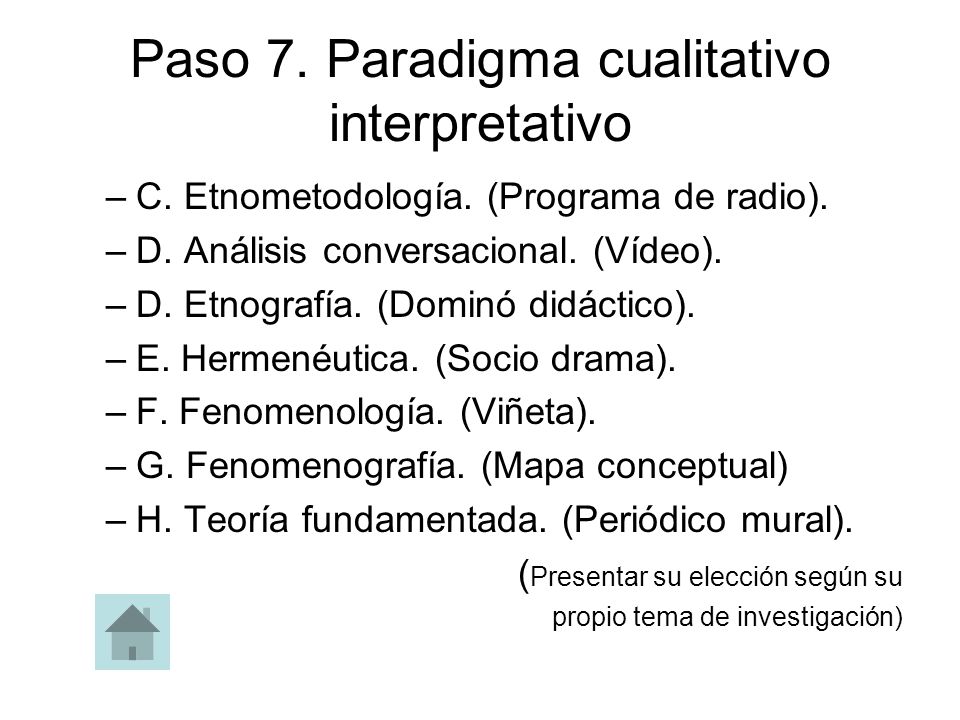 Paso 7. Paradigma cualitativo interpretativo

– C. Etnometodología. (Programa de radio).
– D. Análisis conversacional. (Vídeo).
– D. Etnografía. (Dominó didáctico).
– E. Hermenéutica. (Socio drama).
– F. Fenomenología. (Viñeta).
– G. Fenomenografía. (Mapa conceptual)
– H. Teoría fundamentada. (Periódico mural).

(Presentar su elección según su propio tema de investigación)